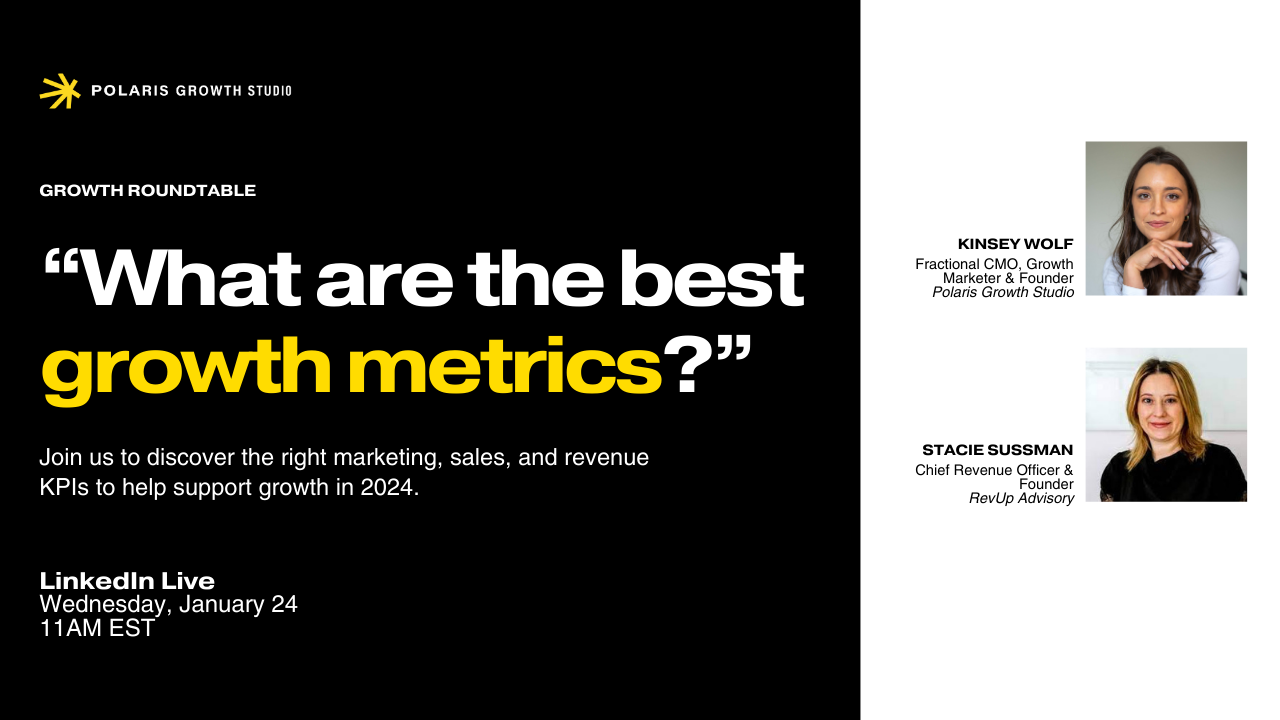 POLARIS GROWTH STUDIO

GROWTH ROUNDTABLE

“What are the best growth metrics?”

Join us to discover the right marketing, sales, and revenue KPIs to help support growth in 2024.

LinkedIn Live
Wednesday, January 24
11AM EST

KINSEY WOLF
Fractional CMO, Growth Marketer & Founder
Polaris Growth Studio

STACIE SUSSMAN
Chief Revenue Officer & Founder
RevUp Advisory